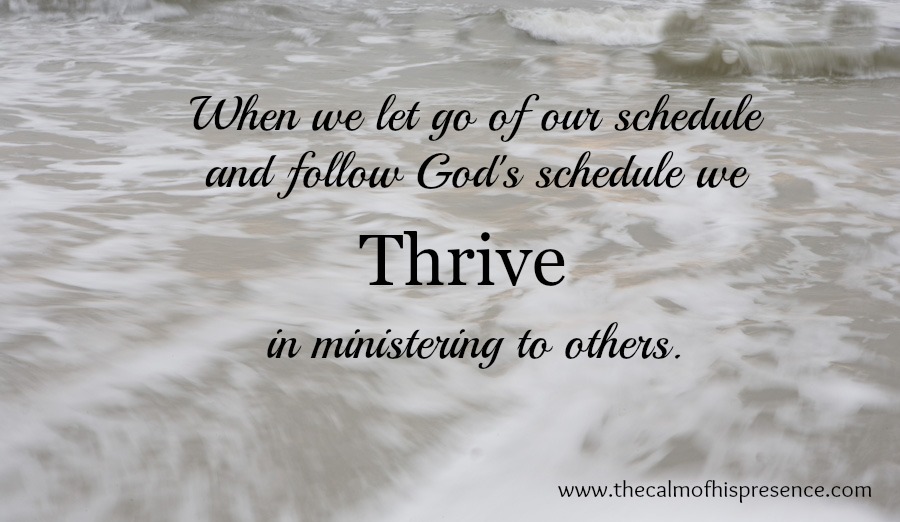 When we let go of our schedule and follow God's schedule we

Thrive

in ministering to others.

www.thecalmofhispresence.com